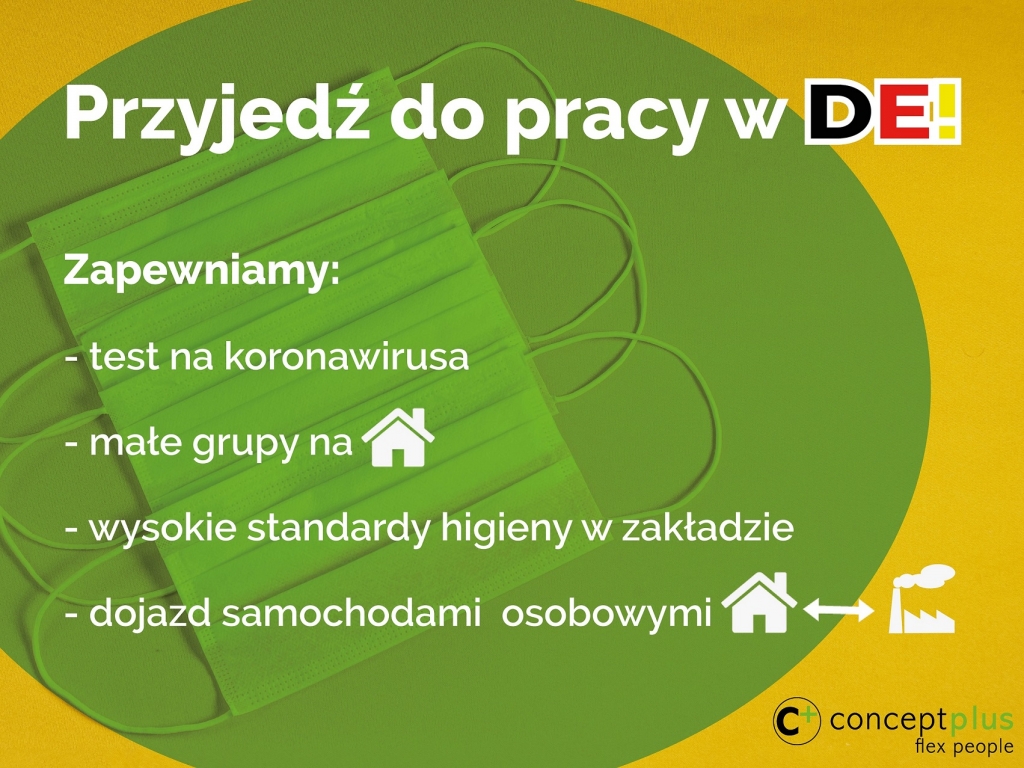 Przyjedź do pracy w DE!

Zapewniamy:

- test na koronawirusa

- małe grupy na

- wysokie standardy higieny w zakładzie

- dojazd samochodami osobowymi

C+ conceptplus
flex people